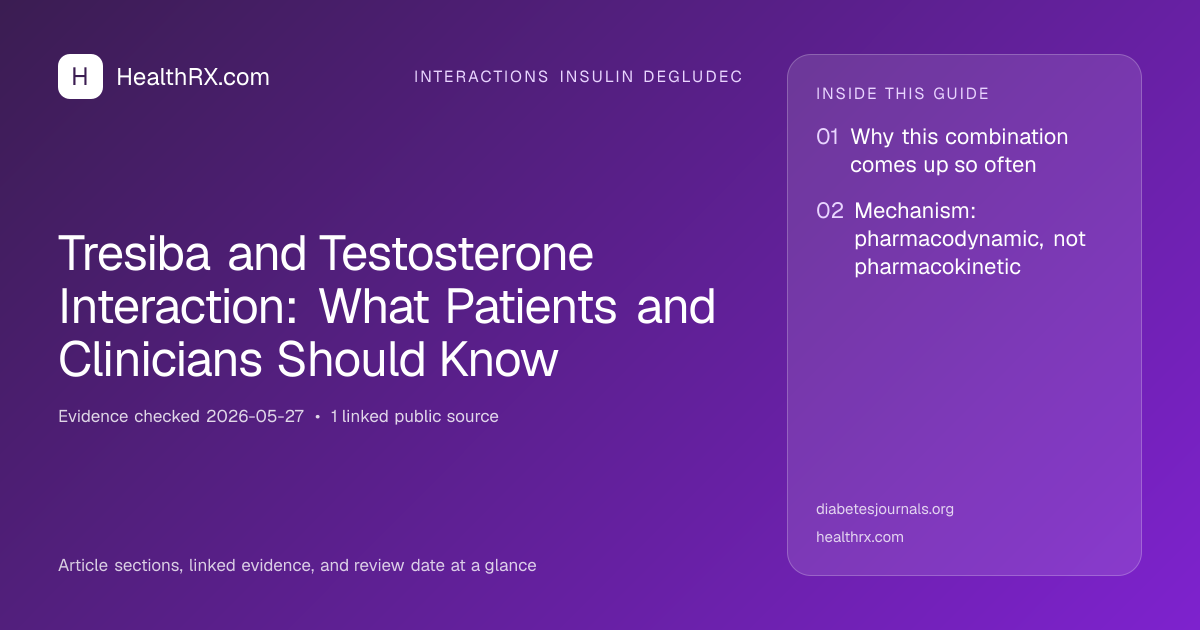 H HealthRX.com

INTERACTIONS INSULIN DEGLUDEC

Tresiba and Testosterone Interaction: What Patients and Clinicians Should Know

Evidence checked 2026-05-27 • 1 linked public source

Article sections, linked evidence, and review date at a glance

INSIDE THIS GUIDE

01 Why this combination comes up so often

02 Mechanism: pharmacodynamic, not pharmacokinetic

diabetesjournals.org

healthrx.com